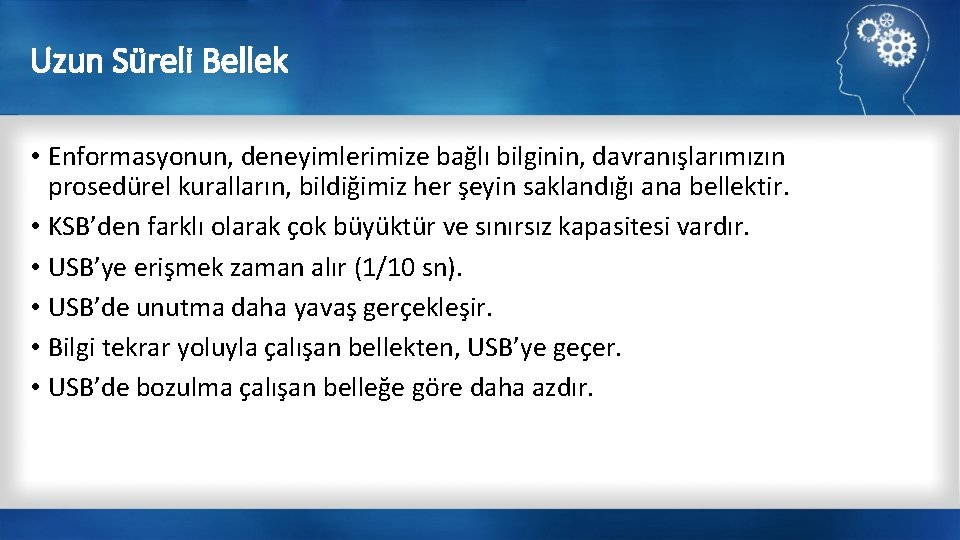 Uzun Süreli Bellek

• Enformasyonun, deneyimlerimize bağlı bilginin, davranışlarımızın prosedürel kuralların, bildiğimiz her şeyin saklandığı ana bellektir.
• KSB'den farklı olarak çok büyüktür ve sınırsız kapasitesi vardır.
• USB'ye erişmek zaman alır (1/10 sn).
• USB'de unutma daha yavaş gerçekleşir.
• Bilgi tekrar yoluyla çalışan bellekten, USB'ye geçer.
• USB'de bozulma çalışan belleğe göre daha azdır.